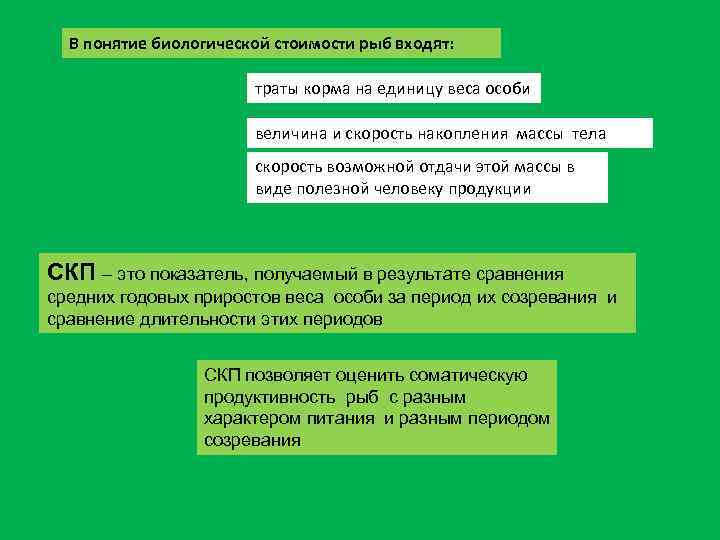 В понятие биологической стоимости рыб входят:

траты корма на единицу веса особи

величина и скорость накопления массы тела

скорость возможной отдачи этой массы в виде полезной человеку продукции

СКП – это показатель, получаемый в результате сравнения средних годовых приростов веса особи за период их созревания и сравнение длительности этих периодов

СКП позволяет оценить соматическую продуктивность рыб с разным характером питания и разным периодом созревания